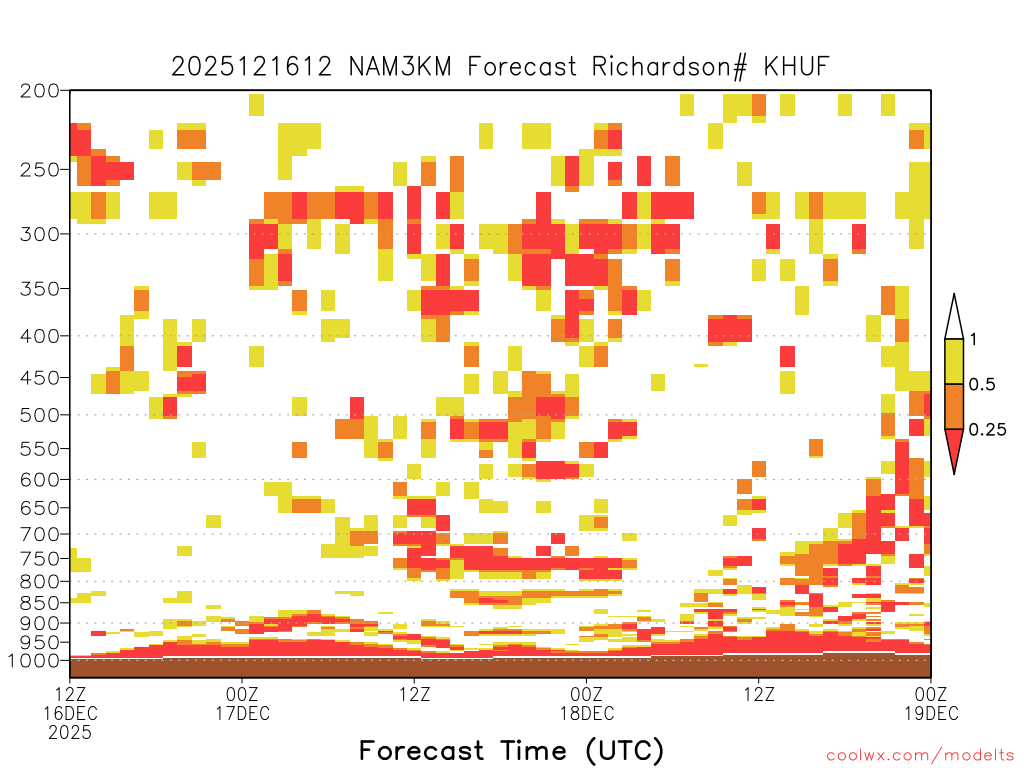 2025121612 NAM3KM Forecast Richardson# KHUF

200
250
300
350
400
450
500
550
600
650
700
750
800
850
900
950
1000

1
0.5
0.25

12Z
16DEC
2025
00Z
17DEC
12Z
00Z
18DEC
12Z
00Z
19DEC

Forecast Time (UTC)

coolwx.com/modelts